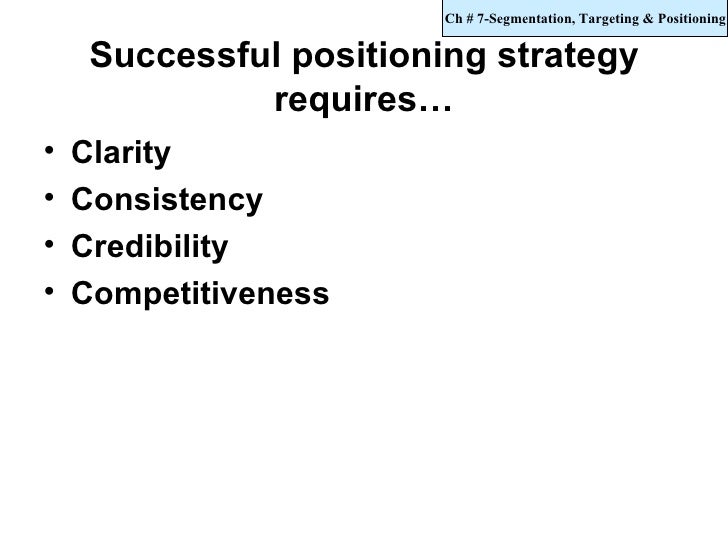 Ch # 7-Segmentation, Targeting & Positioning

Successful positioning strategy requires…

• Clarity
• Consistency
• Credibility
• Competitiveness